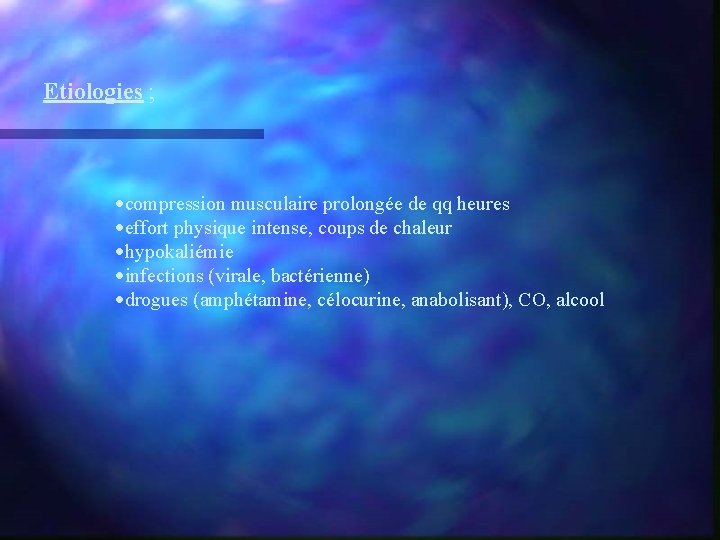 Etiologies ;

•compression musculaire prolongée de qq heures
•effort physique intense, coups de chaleur
•hypokaliémie
•infections (virale, bactérienne)
•drogues (amphétamine, célocurine, anabolisant), CO, alcool